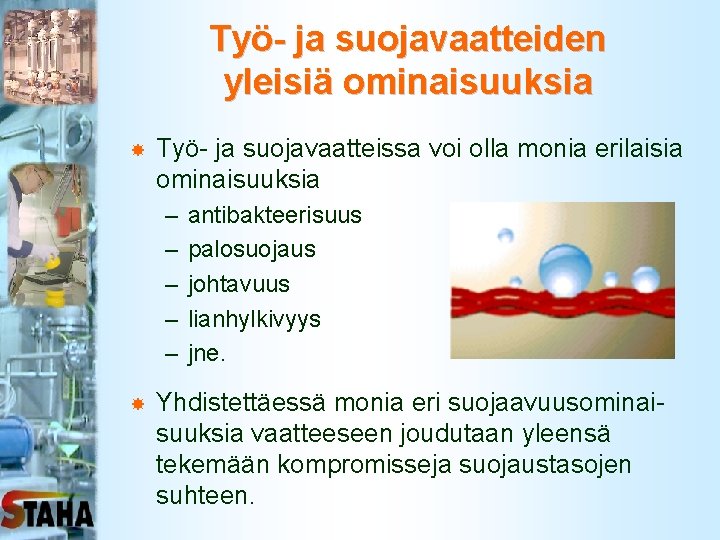 Työ- ja suojavaatteiden yleisiä ominaisuuksia

Työ- ja suojavaatteissa voi olla monia erilaisia ominaisuuksia
– antibakteerisuus
– palosuojaus
– johtavuus
– lianhylkivyys
– jne.

Yhdistettäessä monia eri suojaavuusominaisuuksia vaatteeseen joudutaan yleensä tekemään kompromisseja suojaustasojen suhteen.

STAHA